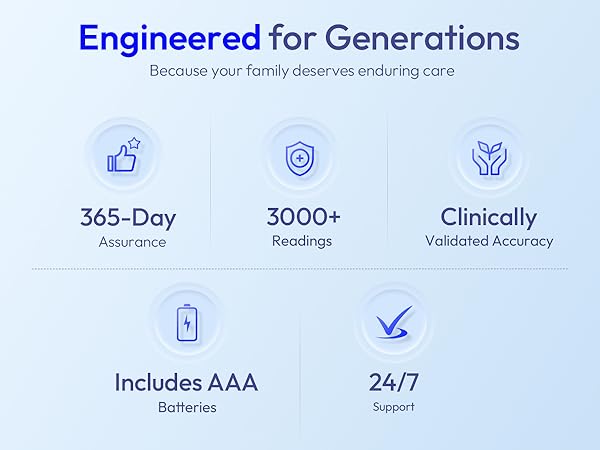 Engineered for Generations
Because your family deserves enduring care

365-Day
Assurance

3000+
Readings

Clinically
Validated Accuracy

Includes AAA
Batteries

24/7
Support